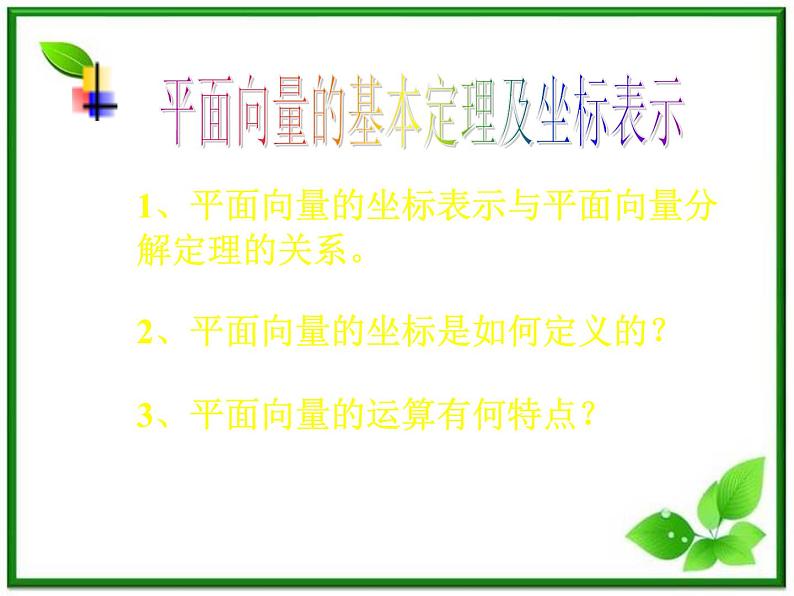 平面向量的基本定理及坐标表示

1、平面向量的坐标表示与平面向量分解定理的关系。

2、平面向量的坐标是如何定义的？

3、平面向量的运算有何特点？